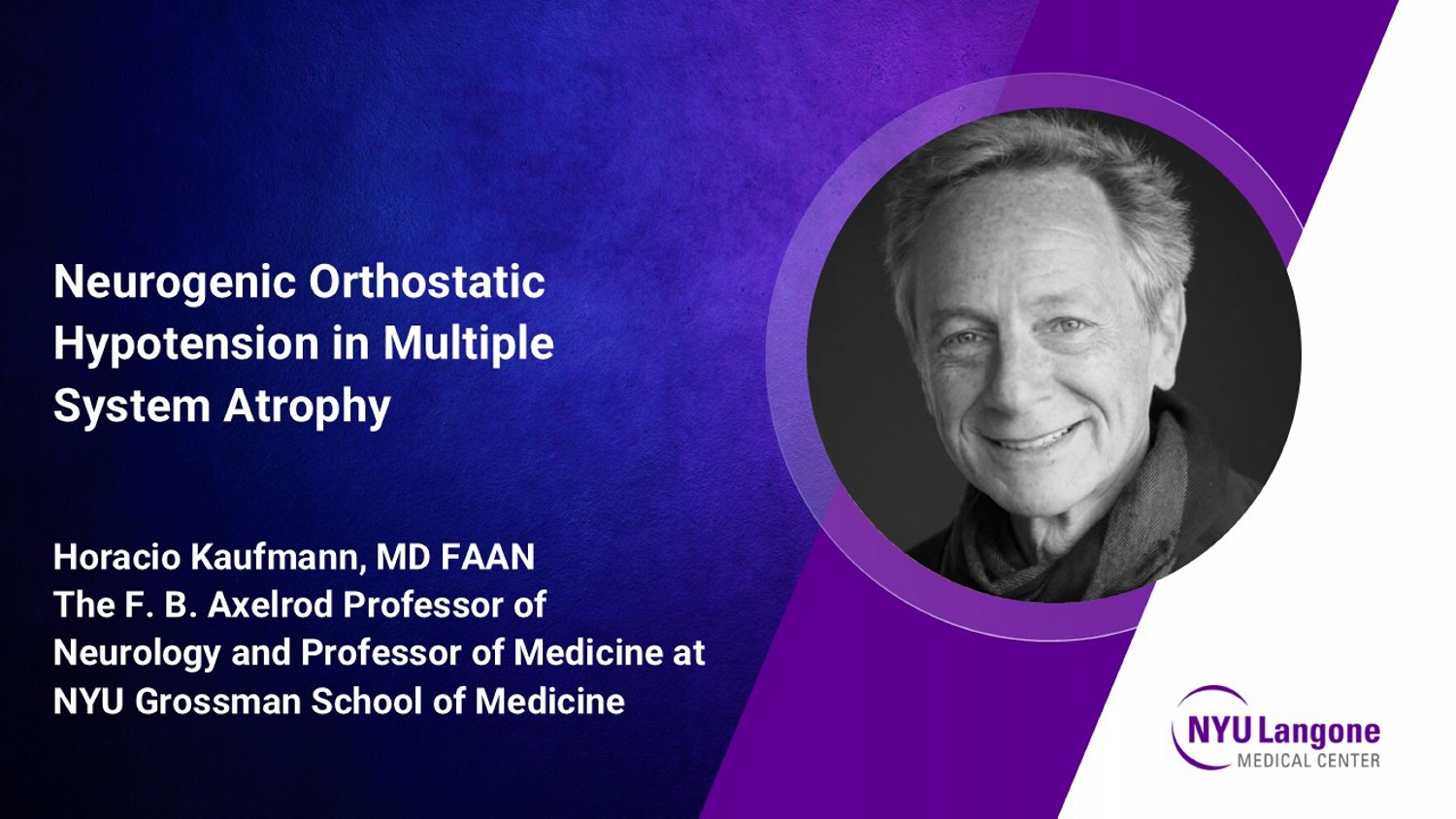 Neurogenic Orthostatic Hypotension in Multiple System Atrophy

Horacio Kaufmann, MD FAAN
The F. B. Axelrod Professor of Neurology and Professor of Medicine at NYU Grossman School of Medicine

NYU Langone
MEDICAL CENTER